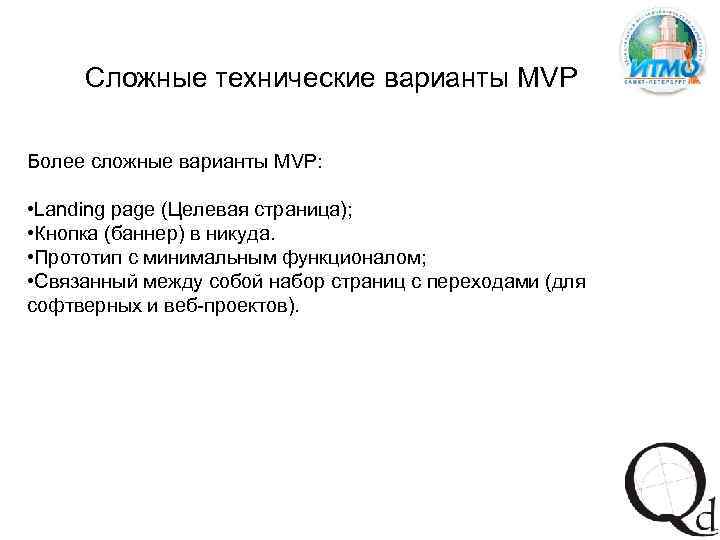 ИТМО
САНКТ-ПЕТЕРБУРГ

Сложные технические варианты MVP

Более сложные варианты MVP:

•Landing page (Целевая страница);
•Кнопка (баннер) в никуда.
•Прототип с минимальным функционалом;
•Связанный между собой набор страниц с переходами (для софтверных и веб-проектов).

Qd